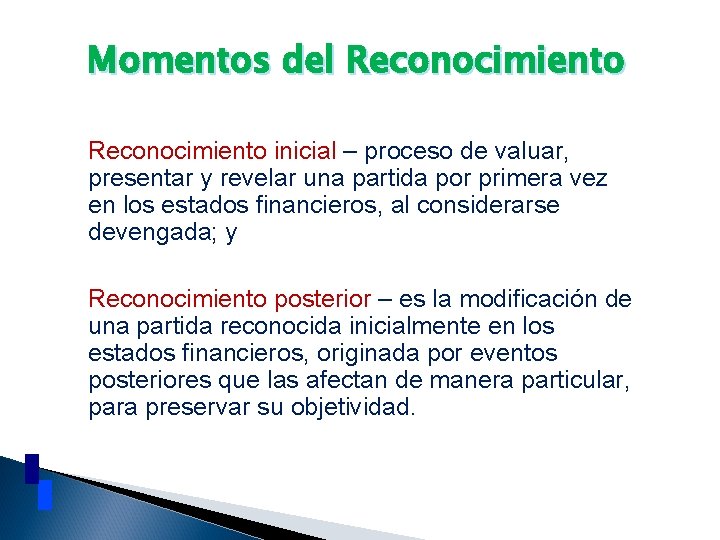 Momentos del Reconocimiento

Reconocimiento inicial – proceso de valuar, presentar y revelar una partida por primera vez en los estados financieros, al considerarse devengada; y

Reconocimiento posterior – es la modificación de una partida reconocida inicialmente en los estados financieros, originada por eventos posteriores que las afectan de manera particular, para preservar su objetividad.